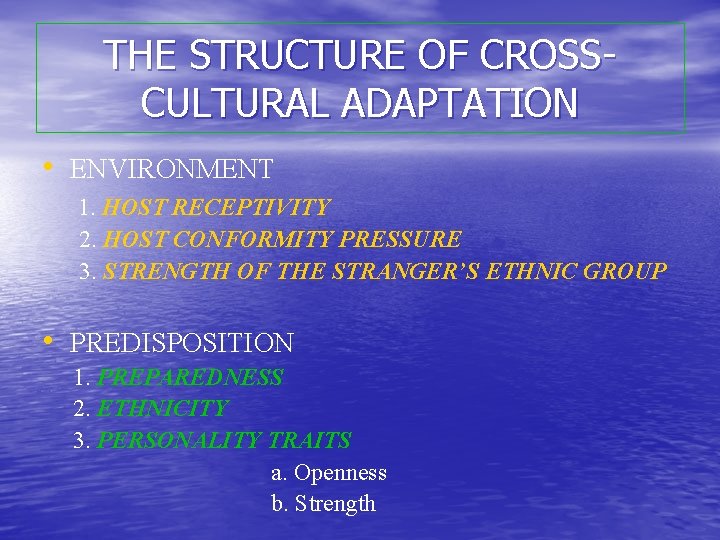 THE STRUCTURE OF CROSS-CULTURAL ADAPTATION

• ENVIRONMENT
1. HOST RECEPTIVITY
2. HOST CONFORMITY PRESSURE
3. STRENGTH OF THE STRANGER'S ETHNIC GROUP

• PREDISPOSITION
1. PREPAREDNESS
2. ETHNICITY
3. PERSONALITY TRAITS
a. Openness
b. Strength